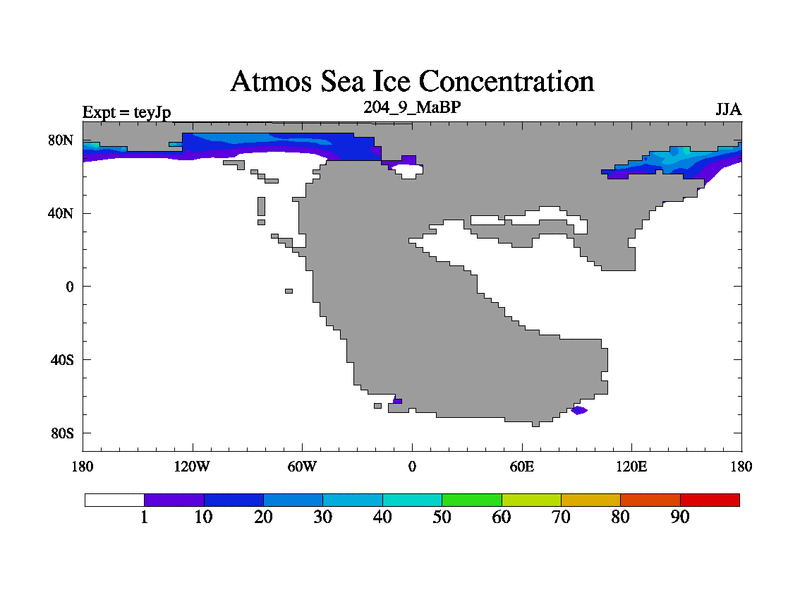 Atmos Sea Ice Concentration

Expt = teyJp

204_9_MaBP

JJA

80N
40N
0
40S
80S

180
120W
60W
0
60E
120E
180

1
10
20
30
40
50
60
70
80
90